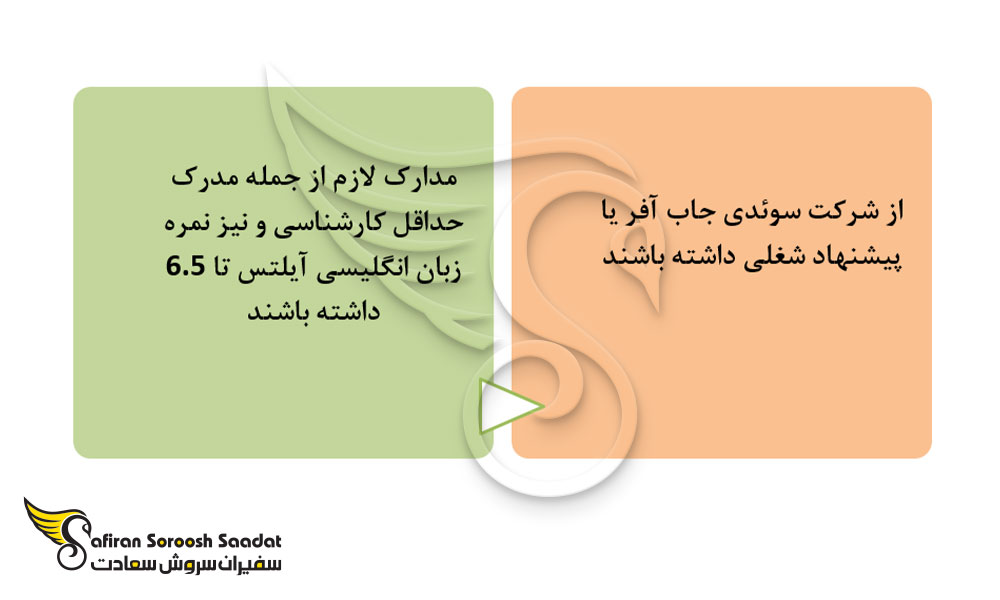 از شرکت سوئدی جاب آفر یا پیشنهاد شغلی داشته باشند

مدارک لازم از جمله مدرک حداقل کارشناسی و نیز نمره زبان انگلیسی آیلتس تا 6.5 داشته باشند

Safiran Soroosh Saadat
سفیران سروش سعادت